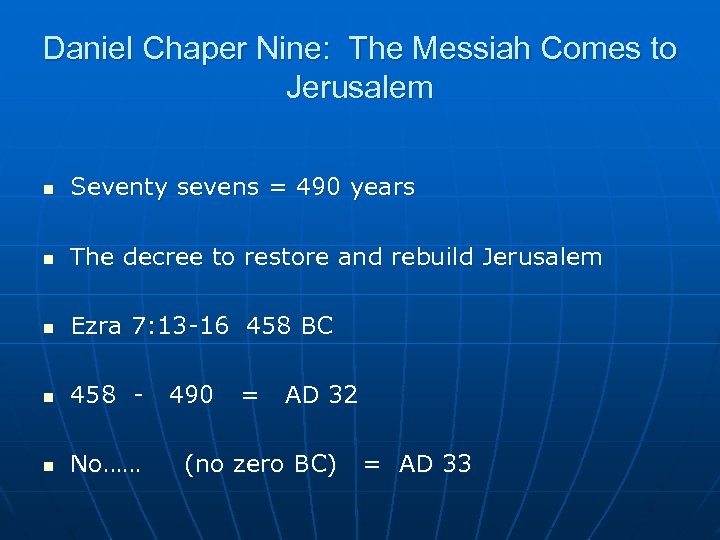 Daniel Chaper Nine: The Messiah Comes to Jerusalem

- Seventy sevens = 490 years
- The decree to restore and rebuild Jerusalem
- Ezra 7:13-16 458 BC
- 458 - 490 = AD 32
- No…… (no zero BC) = AD 33